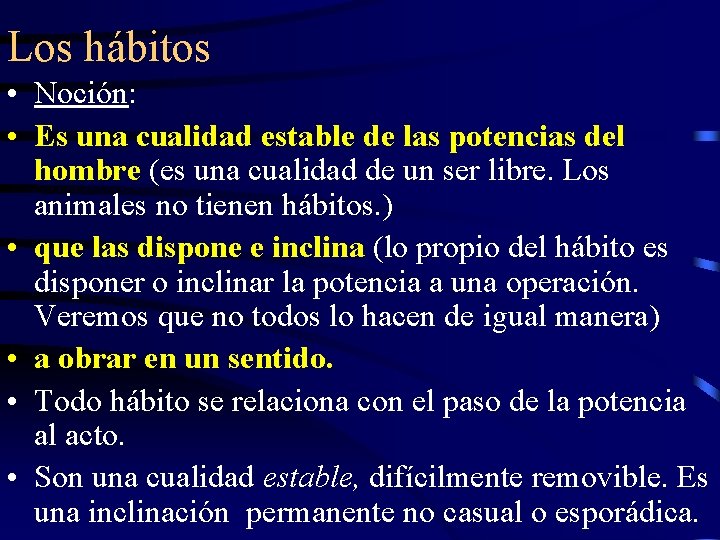 Los hábitos

• Noción:

• Es una cualidad estable de las potencias del hombre (es una cualidad de un ser libre. Los animales no tienen hábitos.)

• que las dispone e inclina (lo propio del hábito es disponer o inclinar la potencia a una operación. Veremos que no todos lo hacen de igual manera)

• a obrar en un sentido.

• Todo hábito se relaciona con el paso de la potencia al acto.

• Son una cualidad estable, difícilmente removible. Es una inclinación permanente no casual o esporádica.